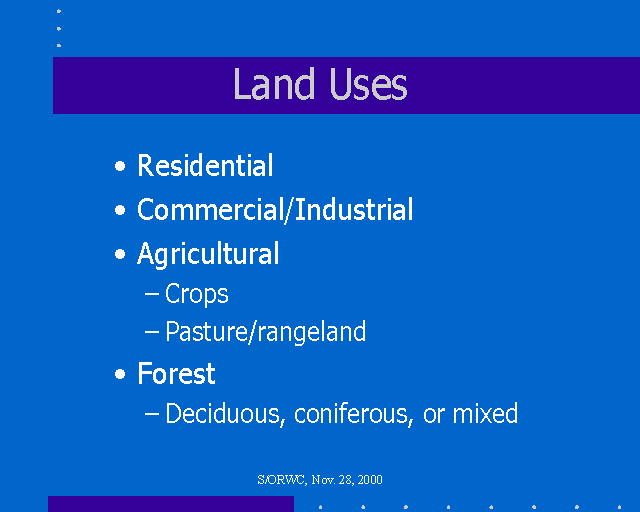 Land Uses

• Residential
• Commercial/Industrial
• Agricultural
– Crops
– Pasture/rangeland
• Forest
– Deciduous, coniferous, or mixed

S/ORWC, Nov. 28, 2000